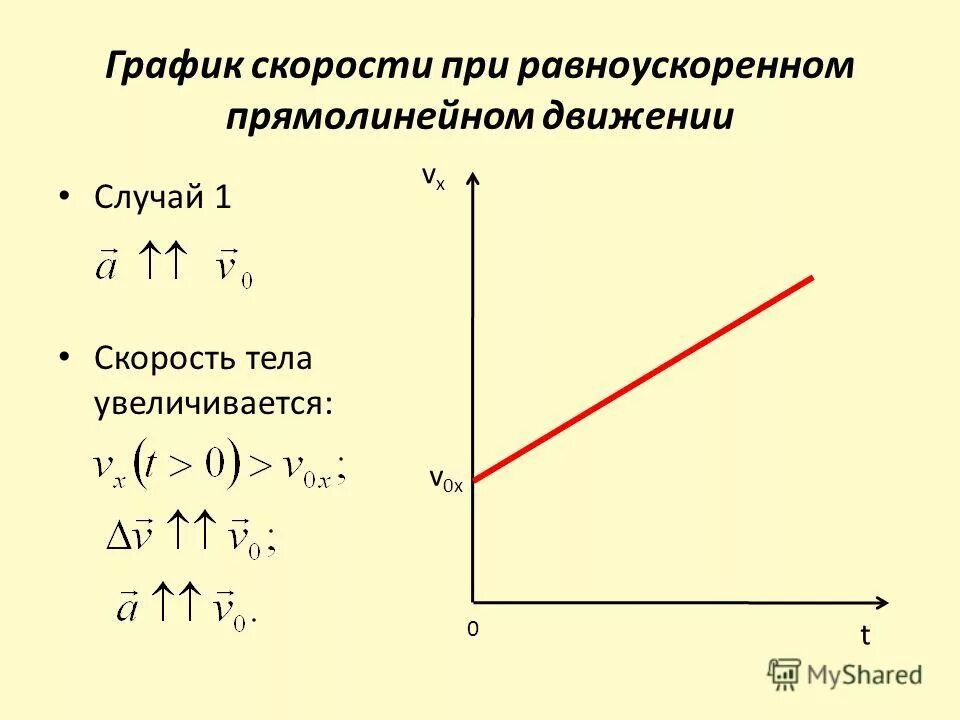 График скорости при равноускоренном прямолинейном движении

• Случай 1

$\vec{a} \uparrow\uparrow \vec{v}_0$

• Скорость тела увеличивается:

$v_x(t>0) > v_{0x};$

$\Delta\vec{v} \uparrow\uparrow \vec{v}_0;$

$\vec{a} \uparrow\uparrow \vec{v}_0.$

$v_x$

$v_{0x}$

0

t

MyShared